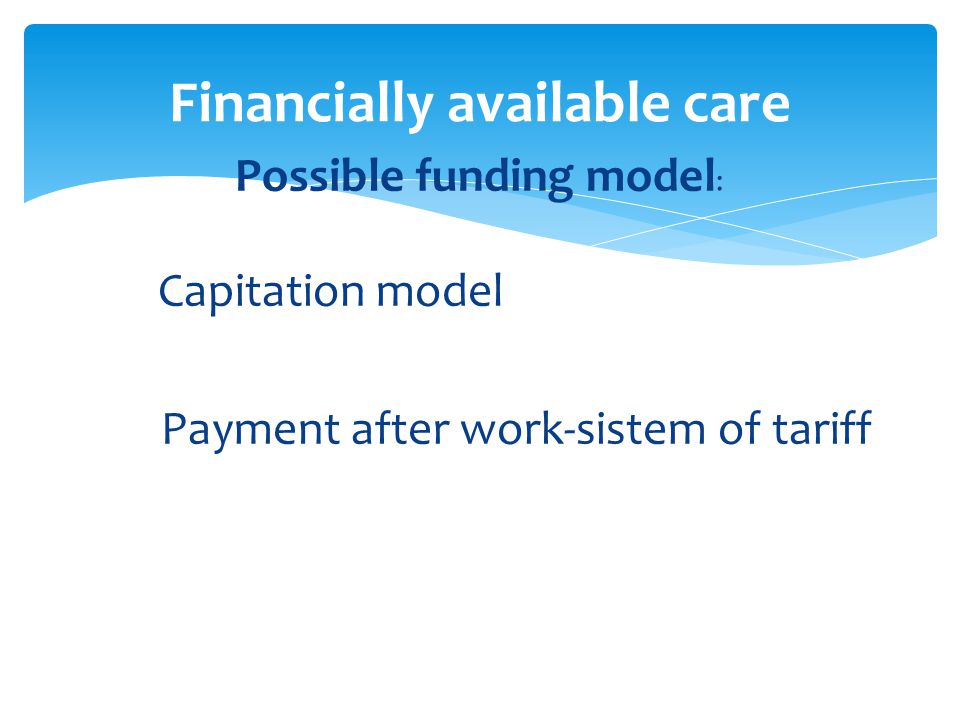 Financially available care

Possible funding model:

Capitation model

Payment after work-sistem of tariff